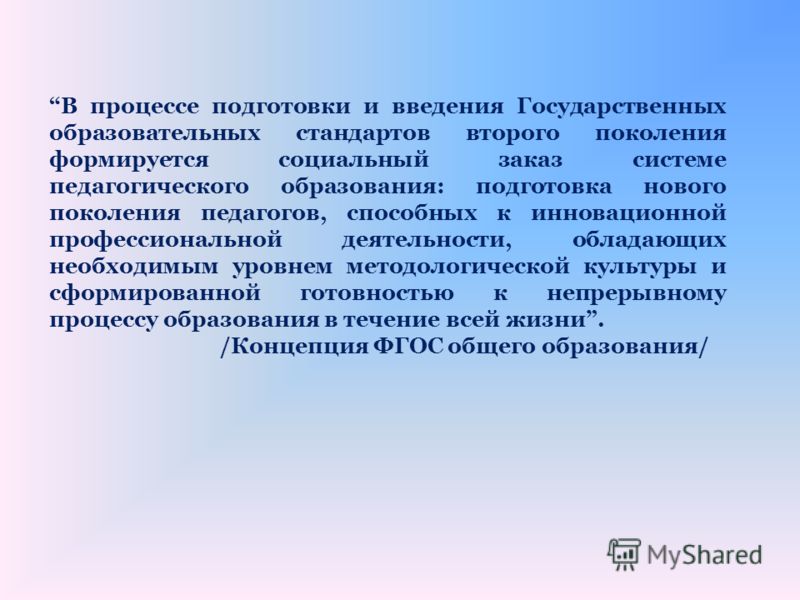 “В процессе подготовки и введения Государственных образовательных стандартов второго поколения формируется социальный заказ системе педагогического образования: подготовка нового поколения педагогов, способных к инновационной профессиональной деятельности, обладающих необходимым уровнем методологической культуры и сформированной готовностью к непрерывному процессу образования в течение всей жизни”.

/Концепция ФГОС общего образования/

MyShared